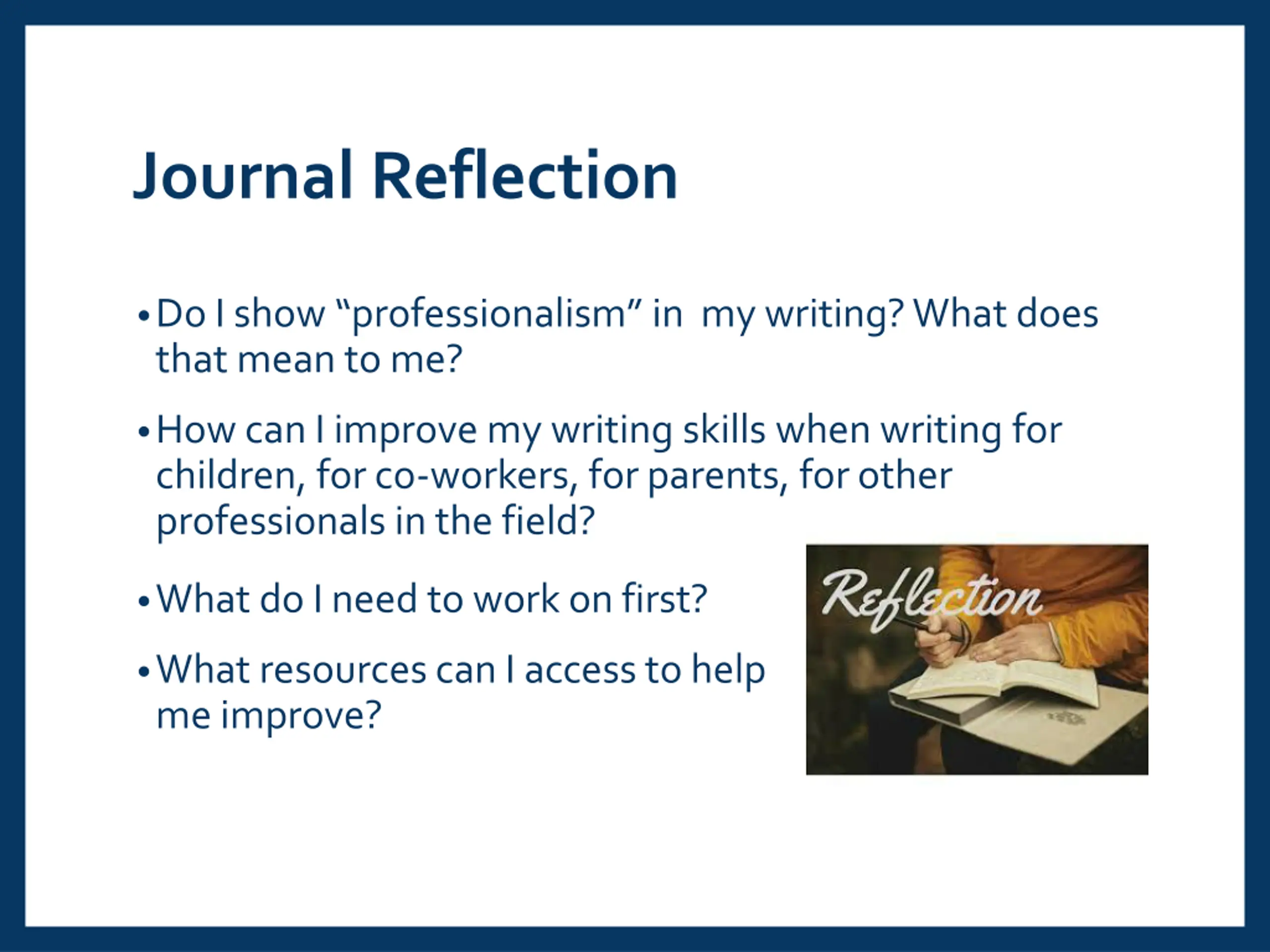 Journal Reflection

• Do I show “professionalism” in my writing? What does that mean to me?

• How can I improve my writing skills when writing for children, for co-workers, for parents, for other professionals in the field?

• What do I need to work on first?

• What resources can I access to help me improve?

Reflection